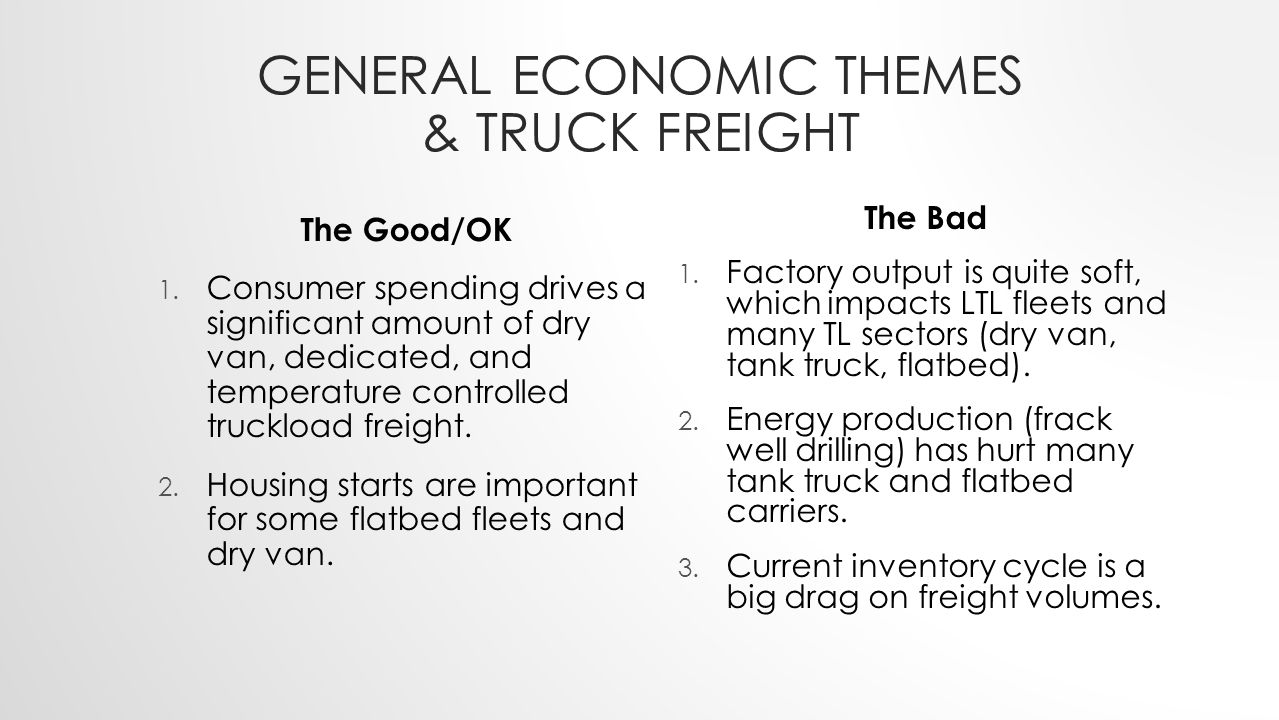 GENERAL ECONOMIC THEMES & TRUCK FREIGHT

The Good/OK

1. Consumer spending drives a significant amount of dry van, dedicated, and temperature controlled truckload freight.

2. Housing starts are important for some flatbed fleets and dry van.

The Bad

1. Factory output is quite soft, which impacts LTL fleets and many TL sectors (dry van, tank truck, flatbed).

2. Energy production (frack well drilling) has hurt many tank truck and flatbed carriers.

3. Current inventory cycle is a big drag on freight volumes.